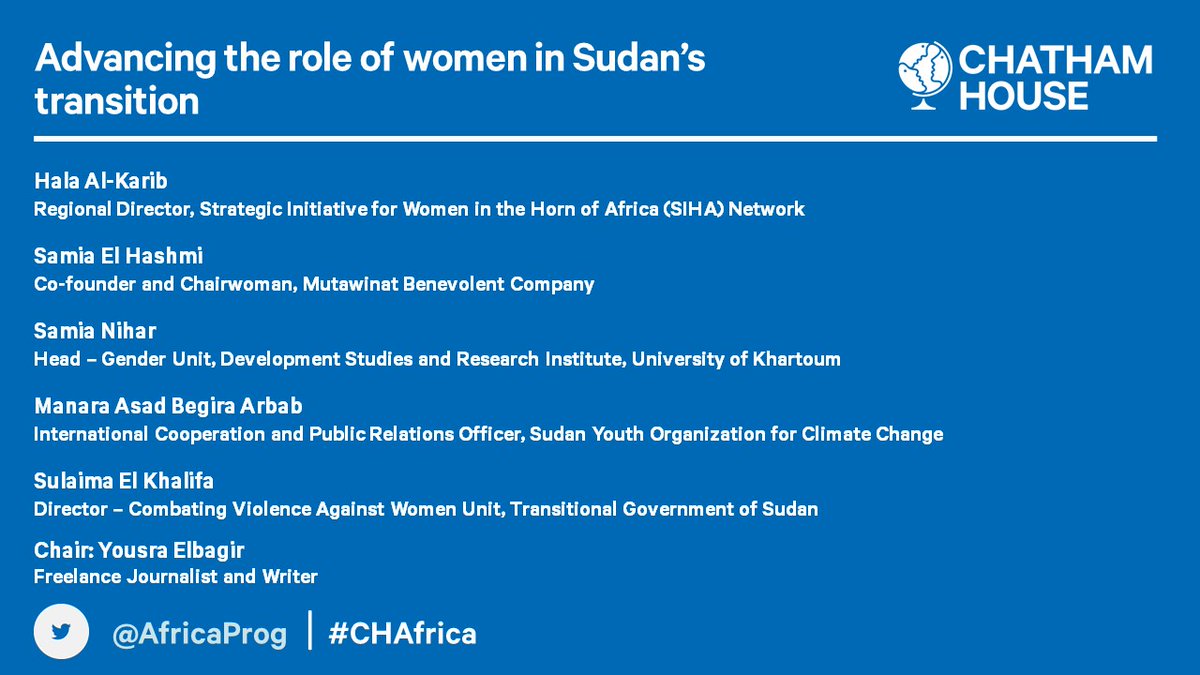 Advancing the role of women in Sudan's transition

CHATHAM HOUSE

Hala Al-Karib
Regional Director, Strategic Initiative for Women in the Horn of Africa (SIHA) Network

Samia El Hashmi
Co-founder and Chairwoman, Mutawinat Benevolent Company

Samia Nihar
Head – Gender Unit, Development Studies and Research Institute, University of Khartoum

Manara Asad Begira Arbab
International Cooperation and Public Relations Officer, Sudan Youth Organization for Climate Change

Sulaima El Khalifa
Director – Combating Violence Against Women Unit, Transitional Government of Sudan

Chair: Yousra Elbagir
Freelance Journalist and Writer

@AfricaProg | #CHAfrica